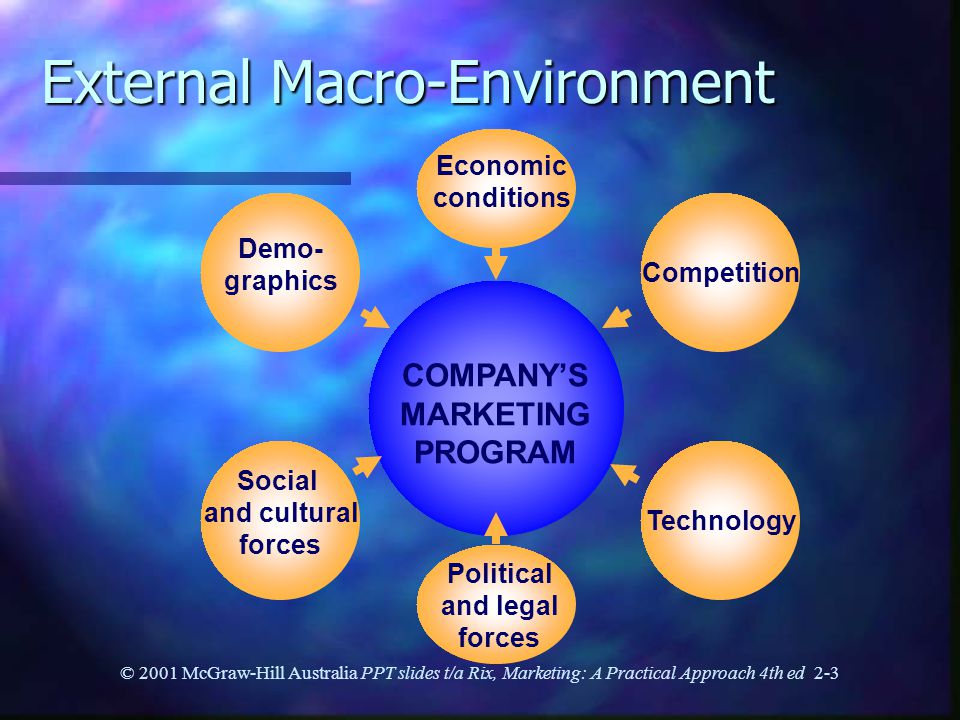 External Macro-Environment

Economic conditions

Demo-graphics

Competition

COMPANY'S MARKETING PROGRAM

Social and cultural forces

Technology

Political and legal forces

© 2001 McGraw-Hill Australia PPT slides t/a Rix, Marketing: A Practical Approach 4th ed 2-3